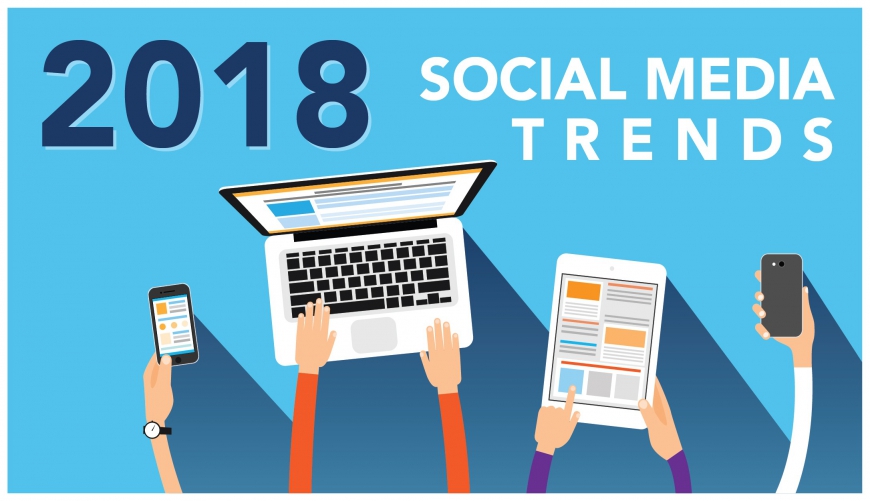 2018 SOCIAL MEDIA TRENDS